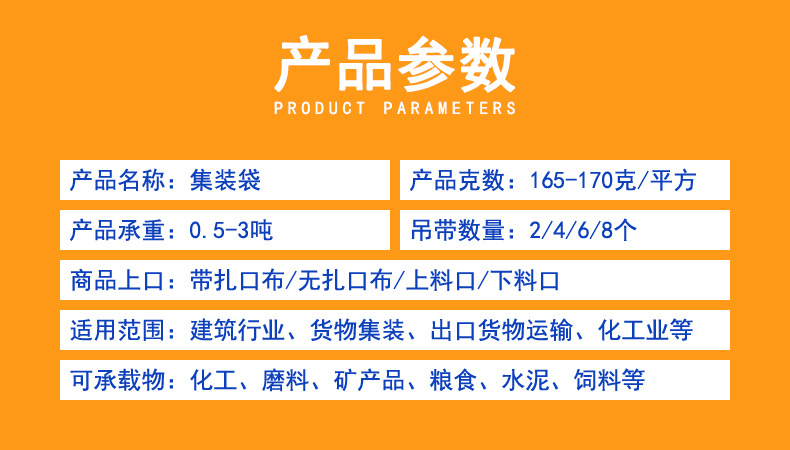 产品参数
PRODUCT PARAMETERS

产品名称：集装袋

产品克数：165-170克/平方

产品承重：0.5-3吨

吊带数量：2/4/6/8个

商品上口：带扎口布/无扎口布/上料口/下料口

适用范围：建筑行业、货物集装、出口货物运输、化工业等

可承载物：化工、磨料、矿产品、粮食、水泥、饲料等